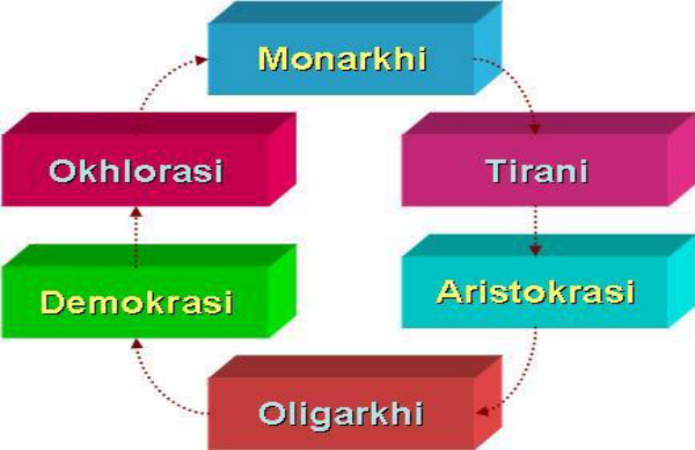 Monarkhi

Tirani

Aristokrasi

Oligarkhi

Demokrasi

Okhlorasi